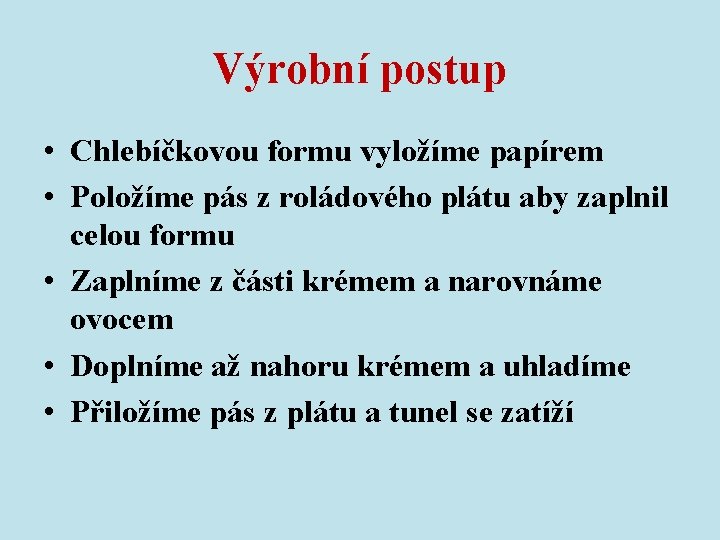 Výrobní postup

• Chlebíčkovou formu vyložíme papírem
• Položíme pás z roládového plátu aby zaplnil celou formu
• Zaplníme z části krémem a narovnáme ovocem
• Doplníme až nahoru krémem a uhladíme
• Přiložíme pás z plátu a tunel se zatíží